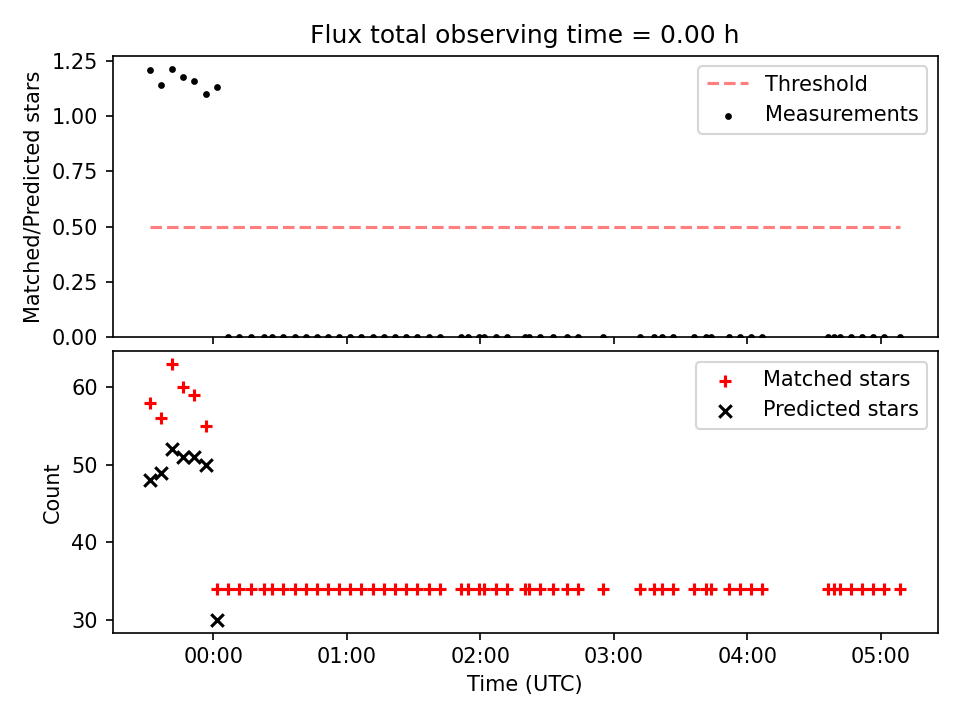 Flux total observing time = 0.00 h

Matched/Predicted stars
1.25
1.00
0.75
0.50
0.25
0.00

Threshold
Measurements

Count
60
50
40
30

Matched stars
Predicted stars

00:00
01:00
02:00
03:00
04:00
05:00
Time (UTC)